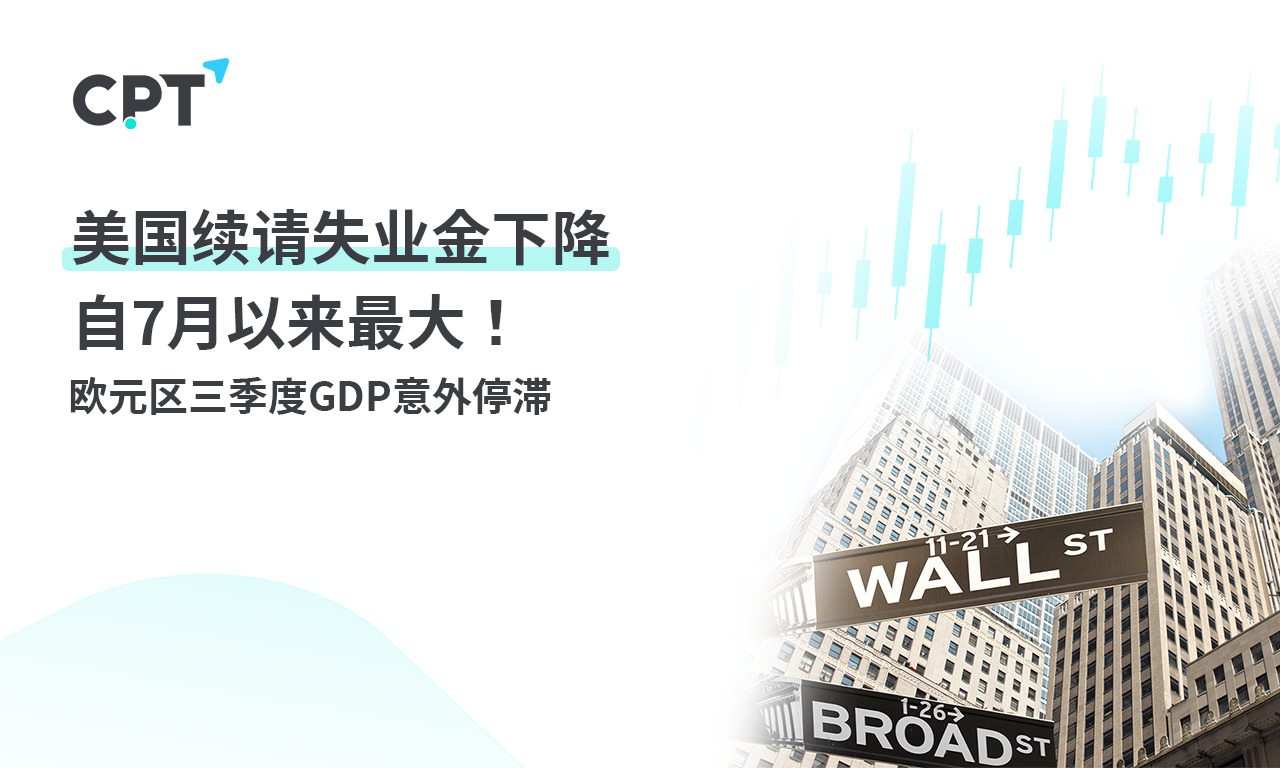 CPT

美国续请失业金下降
自7月以来最大！
欧元区三季度GDP意外停滞

11-21 →
WALL ST

1-26 →
BROAD ST